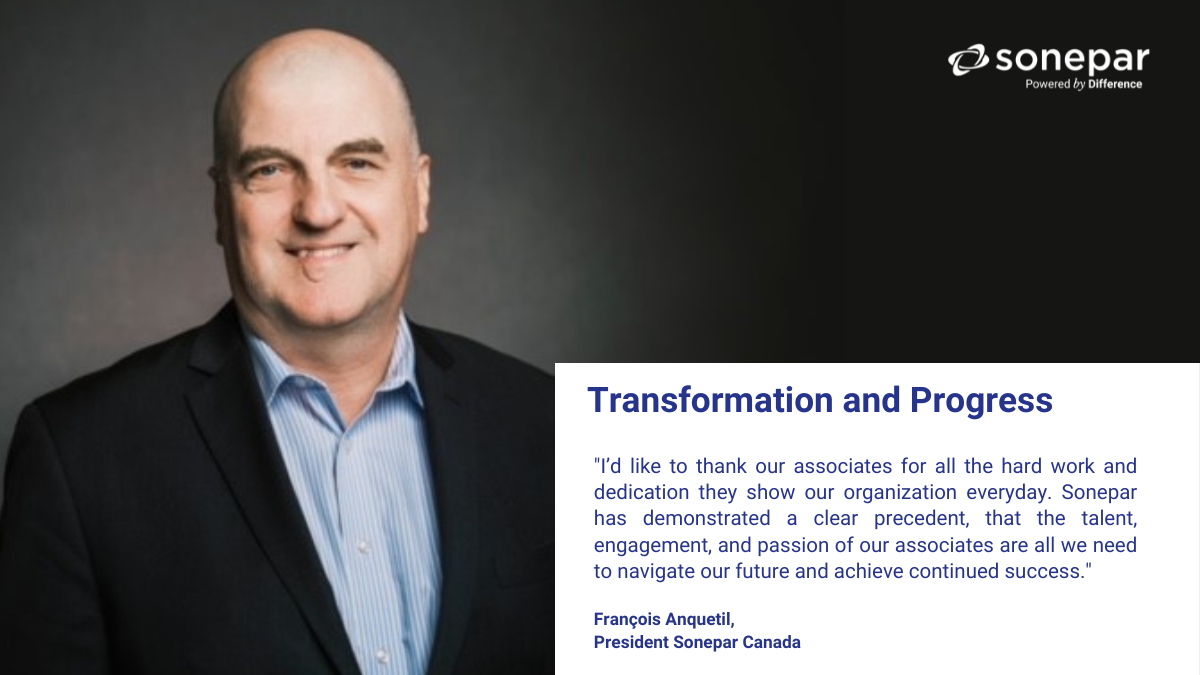 sonepar
Powered by Difference

Transformation and Progress

"I'd like to thank our associates for all the hard work and dedication they show our organization everyday. Sonepar has demonstrated a clear precedent, that the talent, engagement, and passion of our associates are all we need to navigate our future and achieve continued success."

François Anquetil,
President Sonepar Canada